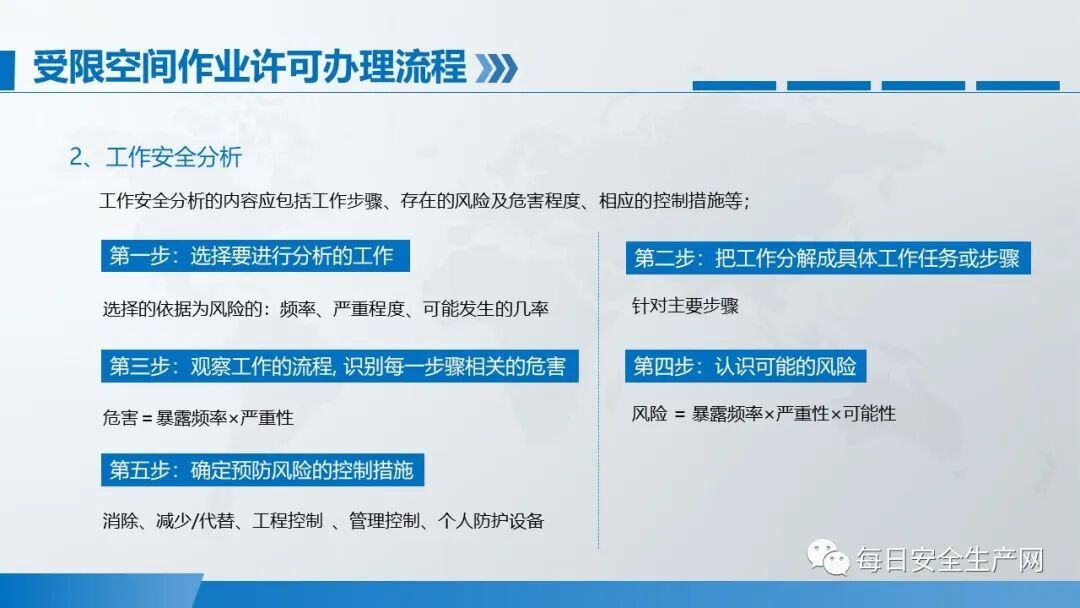 受限空间作业许可办理流程

2、工作安全分析

工作安全分析的内容应包括工作步骤、存在的风险及危害程度、相应的控制措施等；

第一步：选择要进行分析的工作

选择的依据为风险的：频率、严重程度、可能发生的几率

第三步：观察工作的流程, 识别每一步骤相关的危害

危害 = 暴露频率×严重性

第五步：确定预防风险的控制措施

消除、减少/代替、工程控制 、管理控制、个人防护设备

第二步：把工作分解成具体工作任务或步骤

针对主要步骤

第四步：认识可能的风险

风险 = 暴露频率×严重性×可能性

每日安全生产网